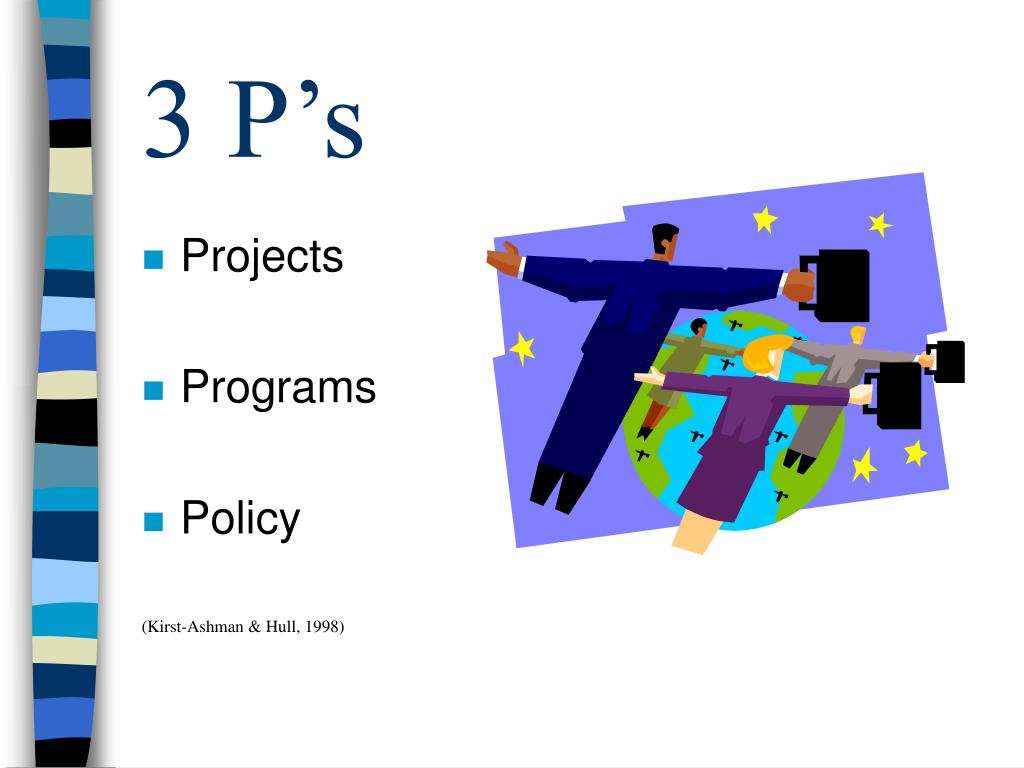 3 P’s

Projects

Programs

Policy

(Kirst-Ashman & Hull, 1998)